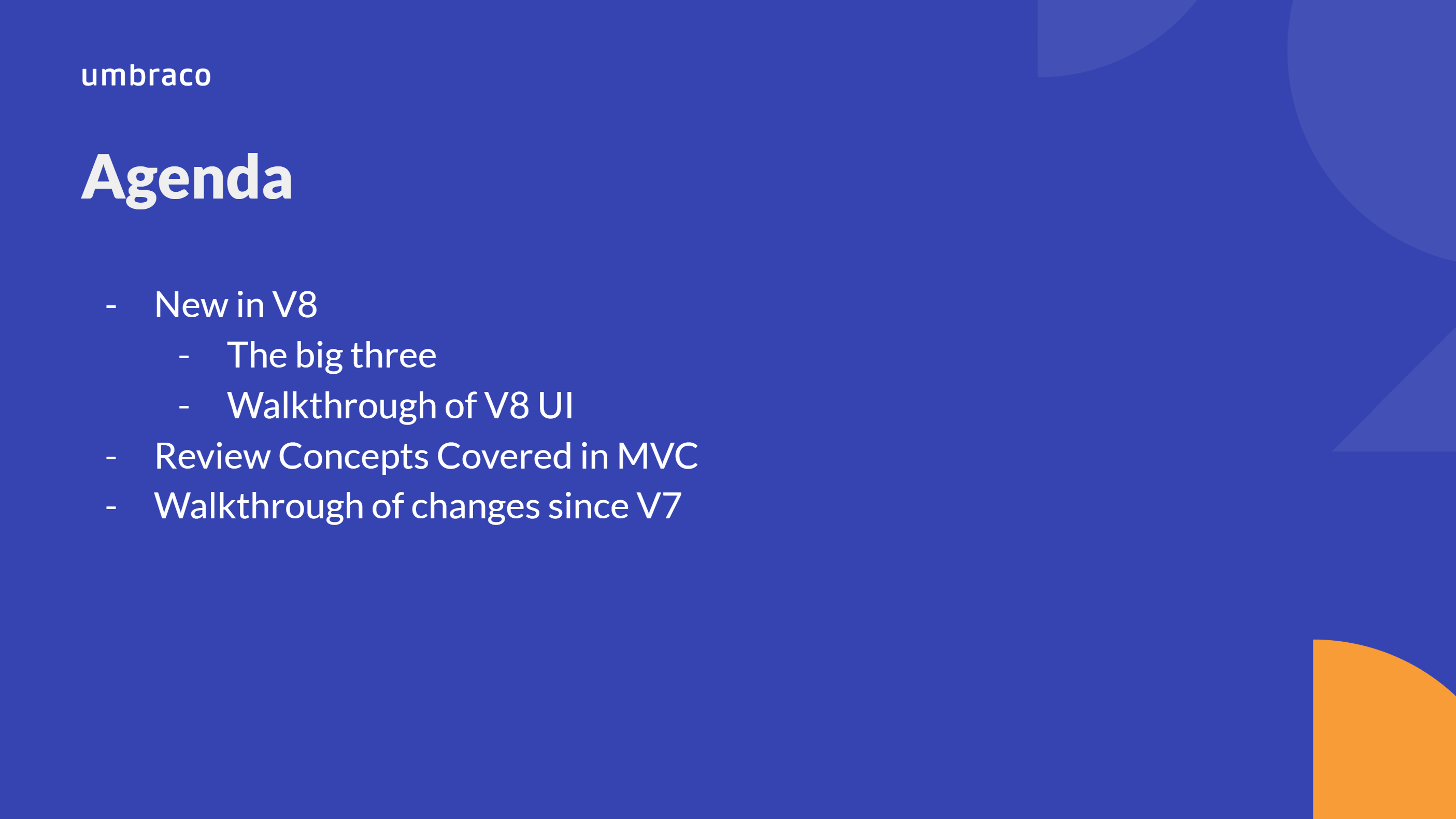 umbraco

Agenda

- New in V8
  - The big three
  - Walkthrough of V8 UI
- Review Concepts Covered in MVC
- Walkthrough of changes since V7